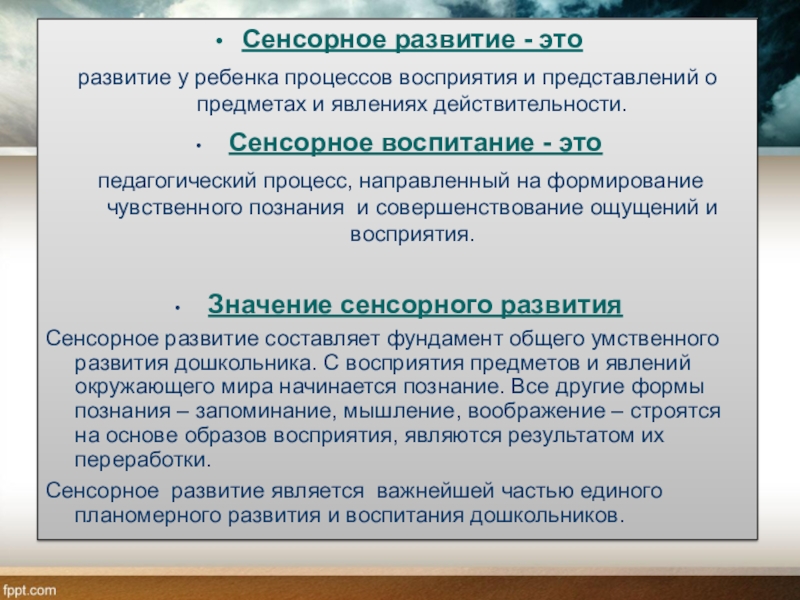 • Сенсорное развитие - это

развитие у ребенка процессов восприятия и представлений о предметах и явлениях действительности.

• Сенсорное воспитание - это

педагогический процесс, направленный на формирование чувственного познания и совершенствование ощущений и восприятия.

• Значение сенсорного развития

Сенсорное развитие составляет фундамент общего умственного развития дошкольника. С восприятия предметов и явлений окружающего мира начинается познание. Все другие формы познания – запоминание, мышление, воображение – строятся на основе образов восприятия, являются результатом их переработки.

Сенсорное развитие является важнейшей частью единого планомерного развития и воспитания дошкольников.

fppt.com